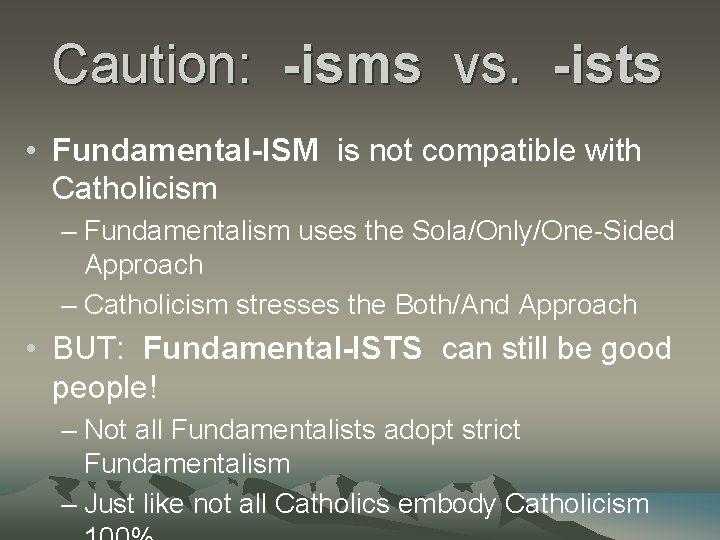 Caution: -isms vs. -ists

• Fundamental-ISM is not compatible with Catholicism
– Fundamentalism uses the Sola/Only/One-Sided Approach
– Catholicism stresses the Both/And Approach

• BUT: Fundamental-ISTS can still be good people!
– Not all Fundamentalists adopt strict Fundamentalism
– Just like not all Catholics embody Catholicism 100%